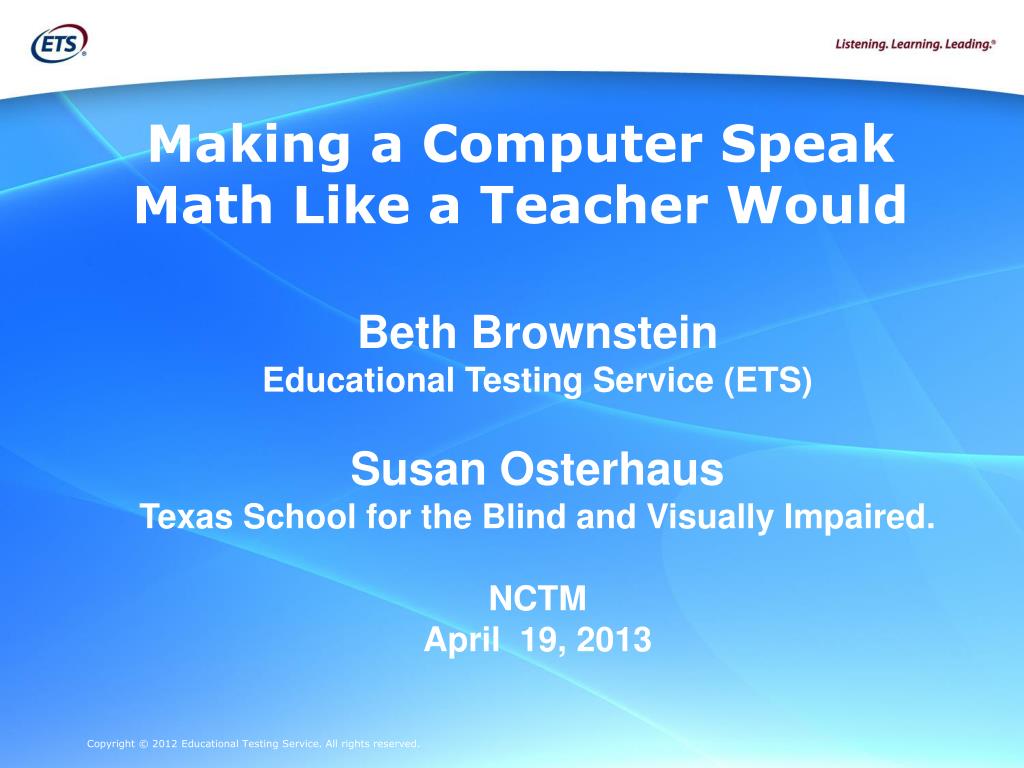 ETS®

Listening. Learning. Leading.®

Making a Computer Speak Math Like a Teacher Would

Beth Brownstein
Educational Testing Service (ETS)

Susan Osterhaus
Texas School for the Blind and Visually Impaired.

NCTM
April 19, 2013

Copyright © 2012 Educational Testing Service. All rights reserved.